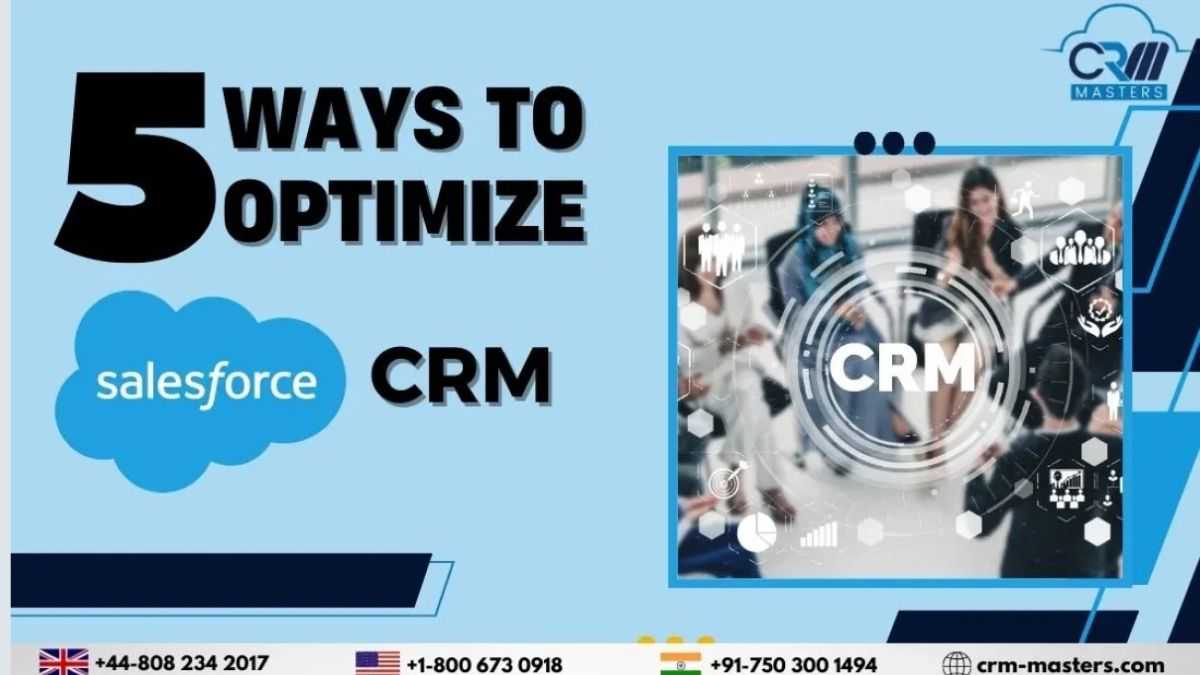 CRM
MASTERS

5 WAYS TO OPTIMIZE

salesforce CRM

CRM

+44-808 234 2017
+1-800 673 0918
+91-750 300 1494
crm-masters.com